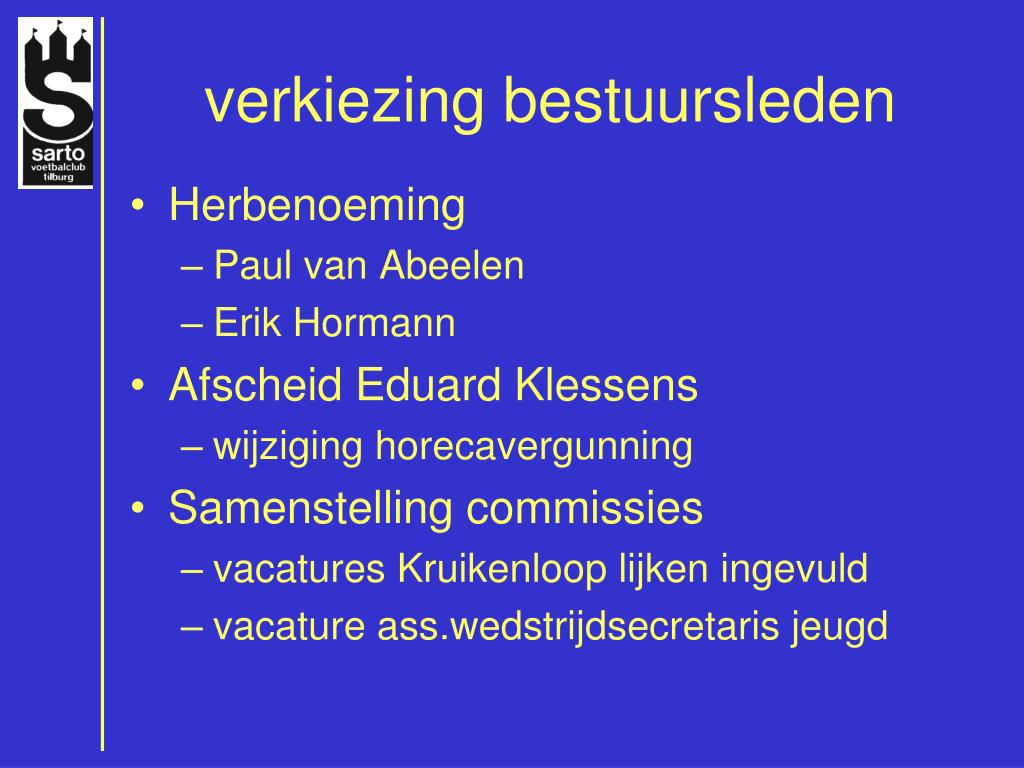 S
sarto
voetbalclub
tilburg

verkiezing bestuursleden

• Herbenoeming
– Paul van Abeelen
– Erik Hormann
• Afscheid Eduard Klessens
– wijziging horecavergunning
• Samenstelling commissies
– vacatures Kruikenloop lijken ingevuld
– vacature ass.wedstrijdsecretaris jeugd